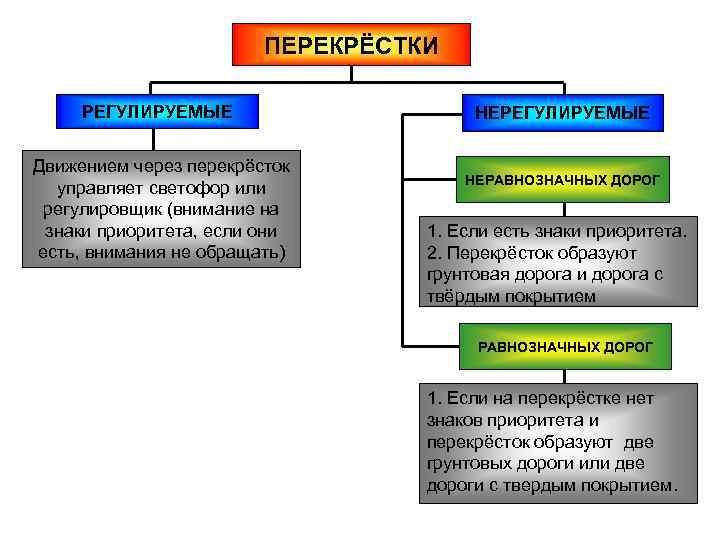 ПЕРЕКРЁСТКИ

РЕГУЛИРУЕМЫЕ

Движением через перекрёсток управляет светофор или регулировщик (внимание на знаки приоритета, если они есть, внимания не обращать)

НЕРЕГУЛИРУЕМЫЕ

НЕРАВНОЗНАЧНЫХ ДОРОГ

1. Если есть знаки приоритета.
2. Перекрёсток образуют грунтовая дорога и дорога с твёрдым покрытием

РАВНОЗНАЧНЫХ ДОРОГ

1. Если на перекрёстке нет знаков приоритета и перекрёсток образуют две грунтовых дороги или две дороги с твердым покрытием.